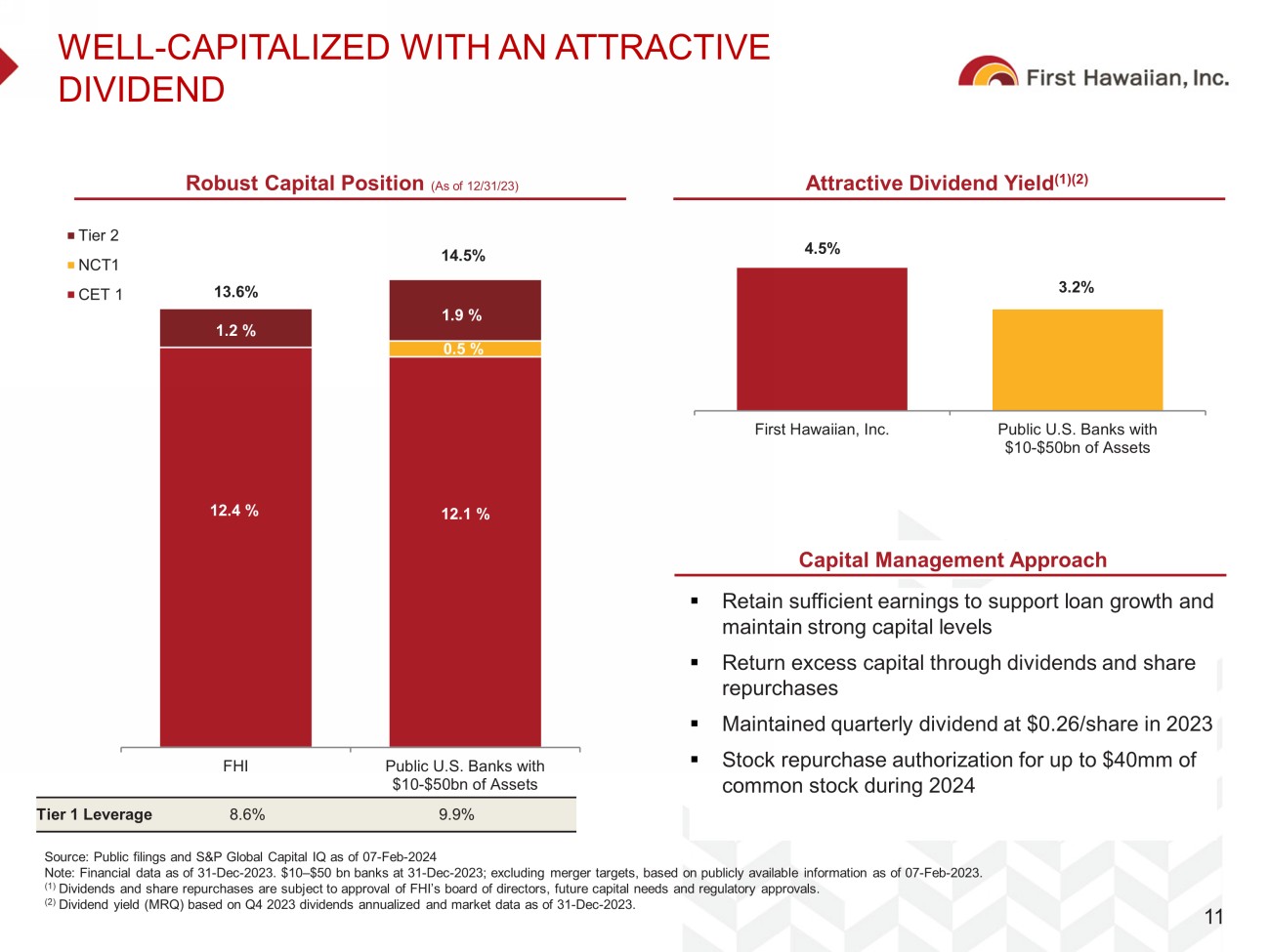 WELL-CAPITALIZED WITH AN ATTRACTIVE DIVIDEND

First Hawaiian, Inc.

Robust Capital Position (As of 12/31/23)

Tier 2
NCT1
CET 1

13.6%
1.2 %
12.4 %

14.5%
1.9 %
0.5 %
12.1 %

FHI
Public U.S. Banks with $10-$50bn of Assets

| Tier 1 Leverage | 8.6% | 9.9% |
|---|---|---|

Attractive Dividend Yield$^{(1)(2)}$

4.5%
3.2%

First Hawaiian, Inc.
Public U.S. Banks with $10-$50bn of Assets

Capital Management Approach

▪ Retain sufficient earnings to support loan growth and maintain strong capital levels
▪ Return excess capital through dividends and share repurchases
▪ Maintained quarterly dividend at $0.26/share in 2023
▪ Stock repurchase authorization for up to $40mm of common stock during 2024

Source: Public filings and S&P Global Capital IQ as of 07-Feb-2024
Note: Financial data as of 31-Dec-2023. $10–$50 bn banks at 31-Dec-2023; excluding merger targets, based on publicly available information as of 07-Feb-2023.
$^{(1)}$ Dividends and share repurchases are subject to approval of FHI's board of directors, future capital needs and regulatory approvals.
$^{(2)}$ Dividend yield (MRQ) based on Q4 2023 dividends annualized and market data as of 31-Dec-2023.

11